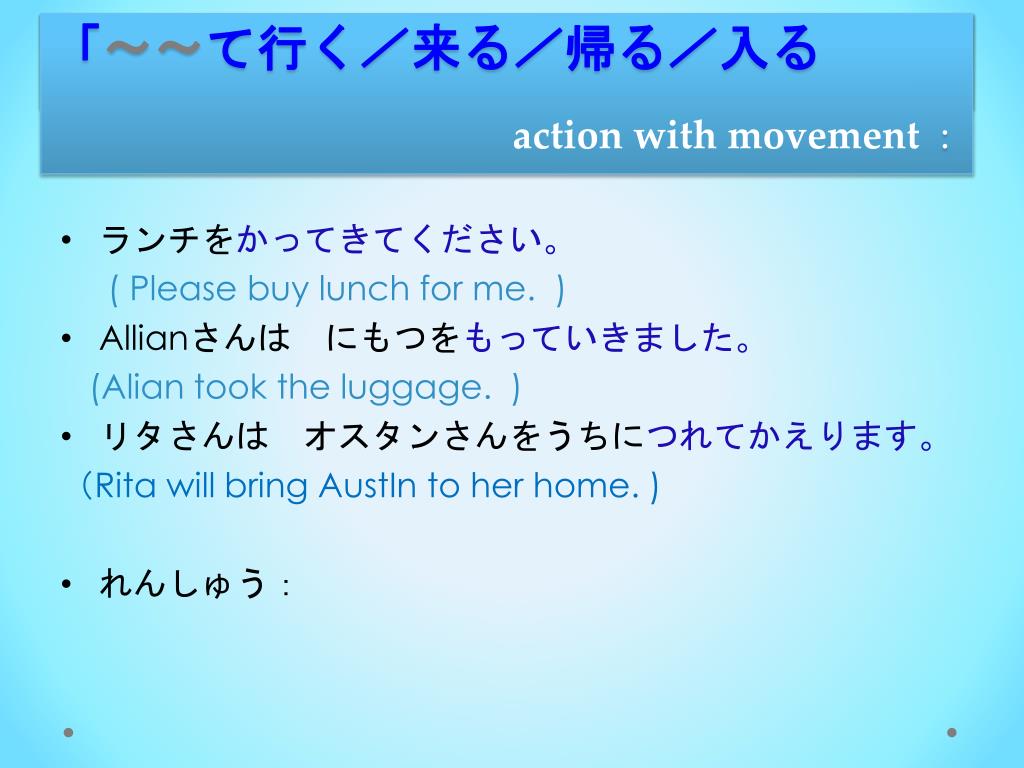 「～～て行く／来る／帰る／入る

action with movement ：

• ランチをかってきてください。
( Please buy lunch for me. )

• Allianさんは　にもつをもっていきました。
(Alian took the luggage. )

• リタさんは　オスタンさんをうちにつれてかえります。
（Rita will bring AustIn to her home. )

• れんしゅう：